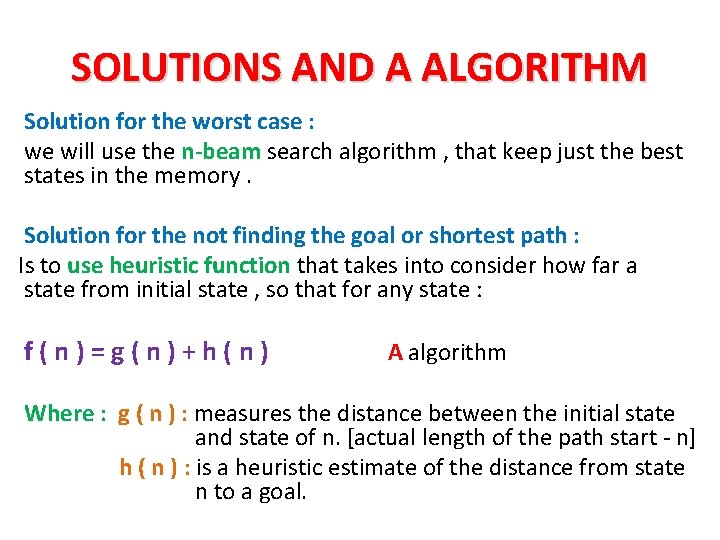 SOLUTIONS AND A ALGORITHM

Solution for the worst case :

we will use the n-beam search algorithm , that keep just the best states in the memory .

Solution for the not finding the goal or shortest path :

Is to use heuristic function that takes into consider how far a state from initial state , so that for any state :

f ( n ) = g ( n ) + h ( n ) A algorithm

Where : g ( n ) : measures the distance between the initial state and state of n. [actual length of the path start - n]

h ( n ) : is a heuristic estimate of the distance from state n to a goal.